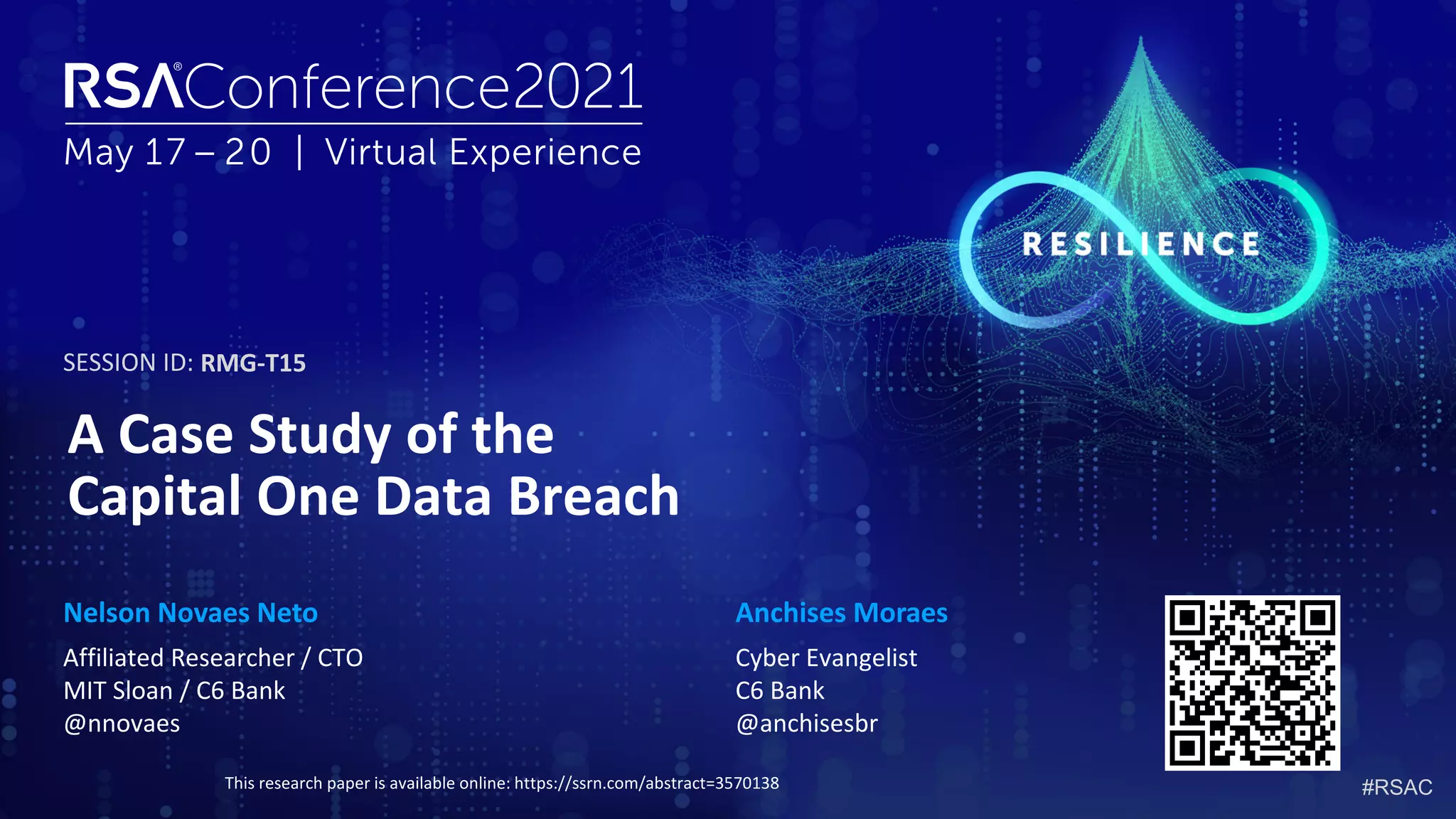 RSA®Conference2021
May 17 – 20 | Virtual Experience

RESILIENCE

SESSION ID: RMG-T15

A Case Study of the Capital One Data Breach

Nelson Novaes Neto
Affiliated Researcher / CTO
MIT Sloan / C6 Bank
@nnovaes

Anchises Moraes
Cyber Evangelist
C6 Bank
@anchisesbr

This research paper is available online: https://ssrn.com/abstract=3570138

#RSAC